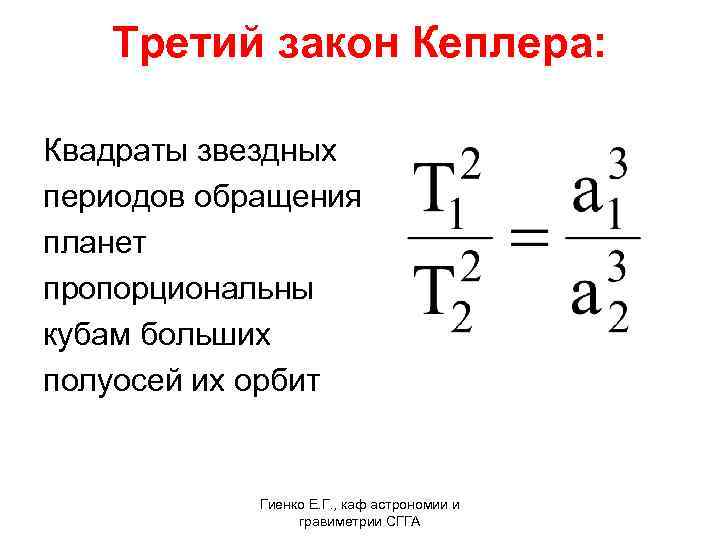 Третий закон Кеплера:

Квадраты звездных периодов обращения планет пропорциональны кубам больших полуосей их орбит

$\frac{T_1^2}{T_2^2} = \frac{a_1^3}{a_2^3}$

Гиенко Е.Г., каф астрономии и гравиметрии СГГА